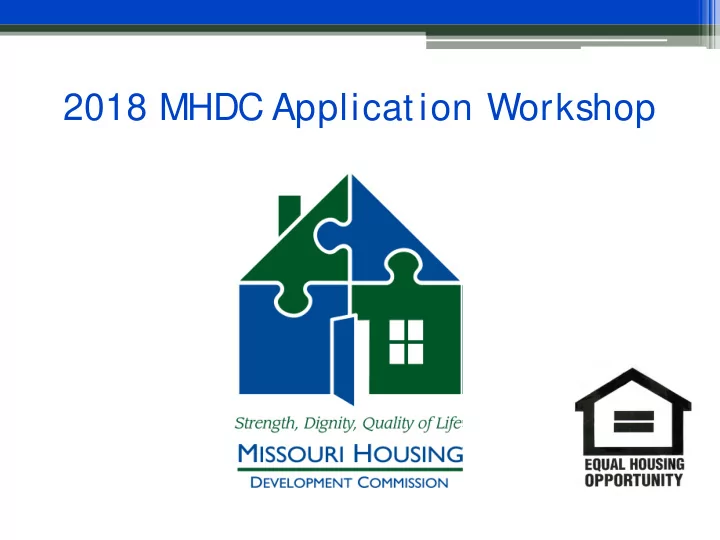 2018 MHDC Application Workshop

Strength, Dignity, Quality of Life

MISSOURI HOUSING
DEVELOPMENT COMMISSION

EQUAL HOUSING
OPPORTUNITY